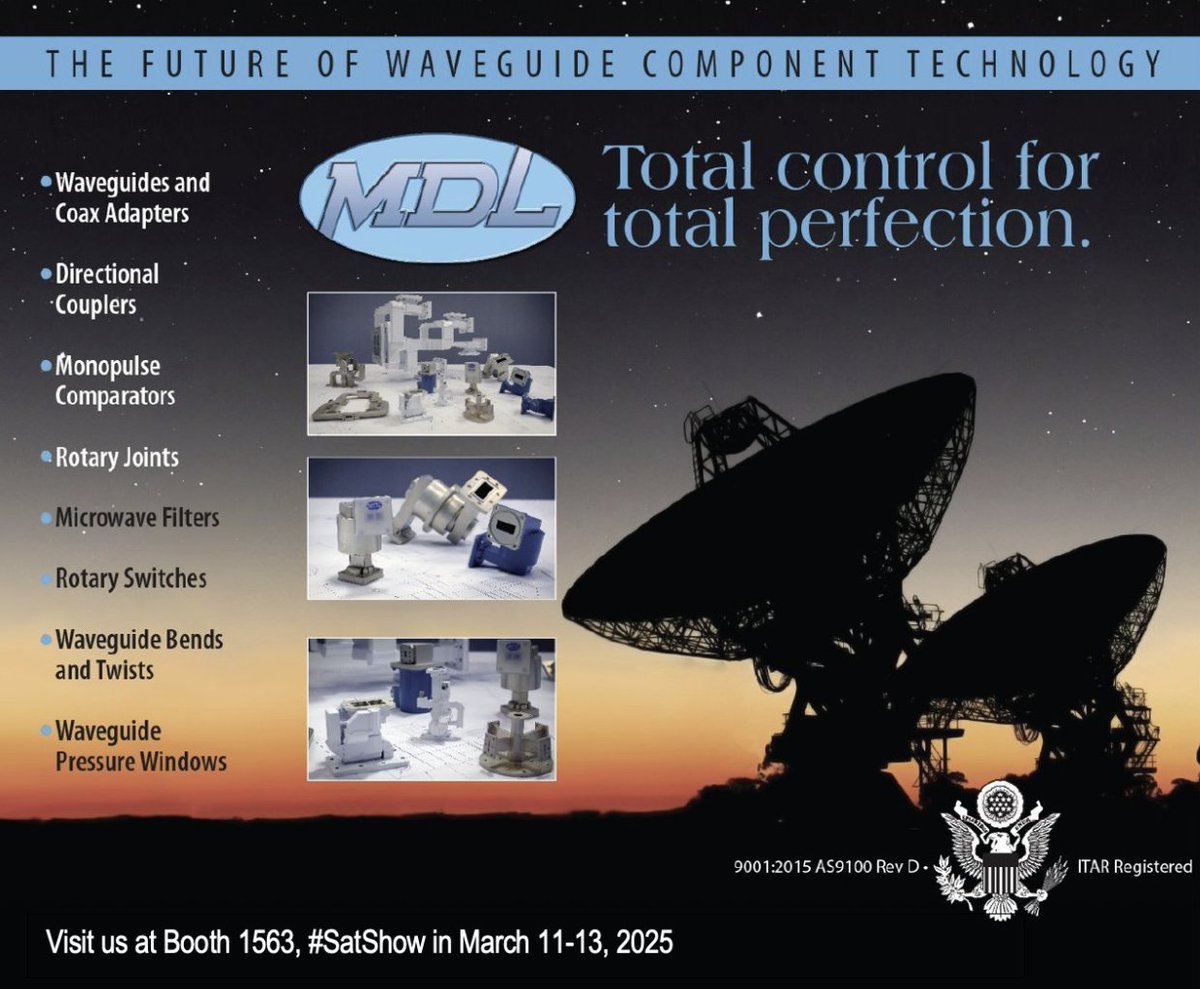 THE FUTURE OF WAVEGUIDE COMPONENT TECHNOLOGY

MDL

Total control for total perfection.

• Waveguides and Coax Adapters

• Directional Couplers

• Monopulse Comparators

• Rotary Joints

• Microwave Filters

• Rotary Switches

• Waveguide Bends and Twists

• Waveguide Pressure Windows

9001:2015 AS9100 Rev D • ITAR Registered

Visit us at Booth 1563, #SatShow in March 11-13, 2025